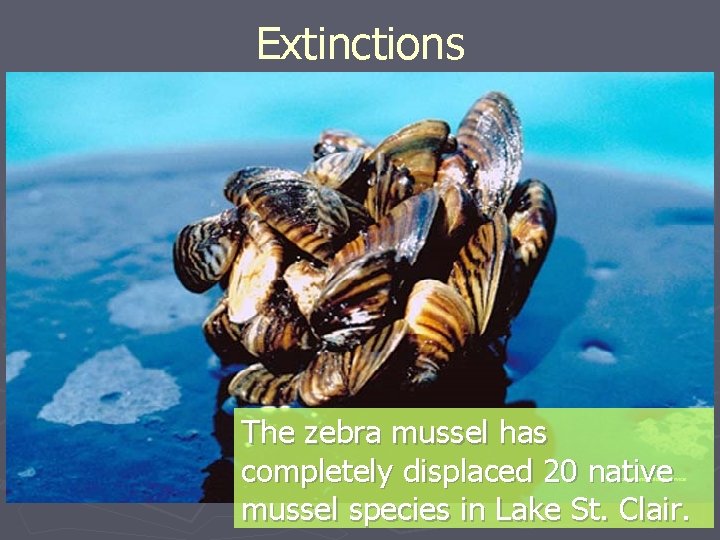 Extinctions

The zebra mussel has completely displaced 20 native mussel species in Lake St. Clair.